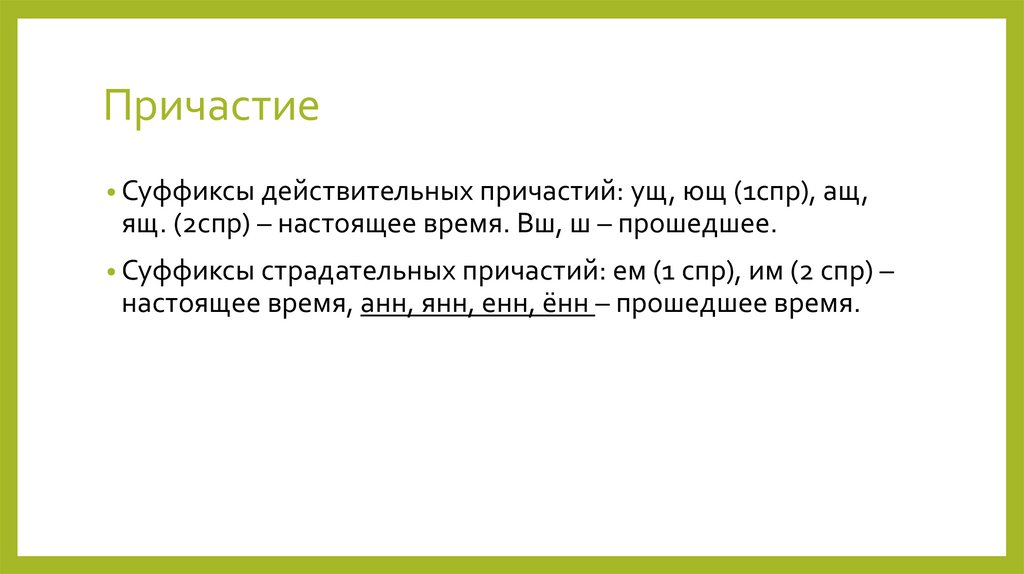 Причастие

• Суффиксы действительных причастий: ущ, ющ (1спр), ащ, ящ. (2спр) – настоящее время. Вш, ш – прошедшее.

• Суффиксы страдательных причастий: ем (1 спр), им (2 спр) – настоящее время, анн, янн, енн, ённ – прошедшее время.